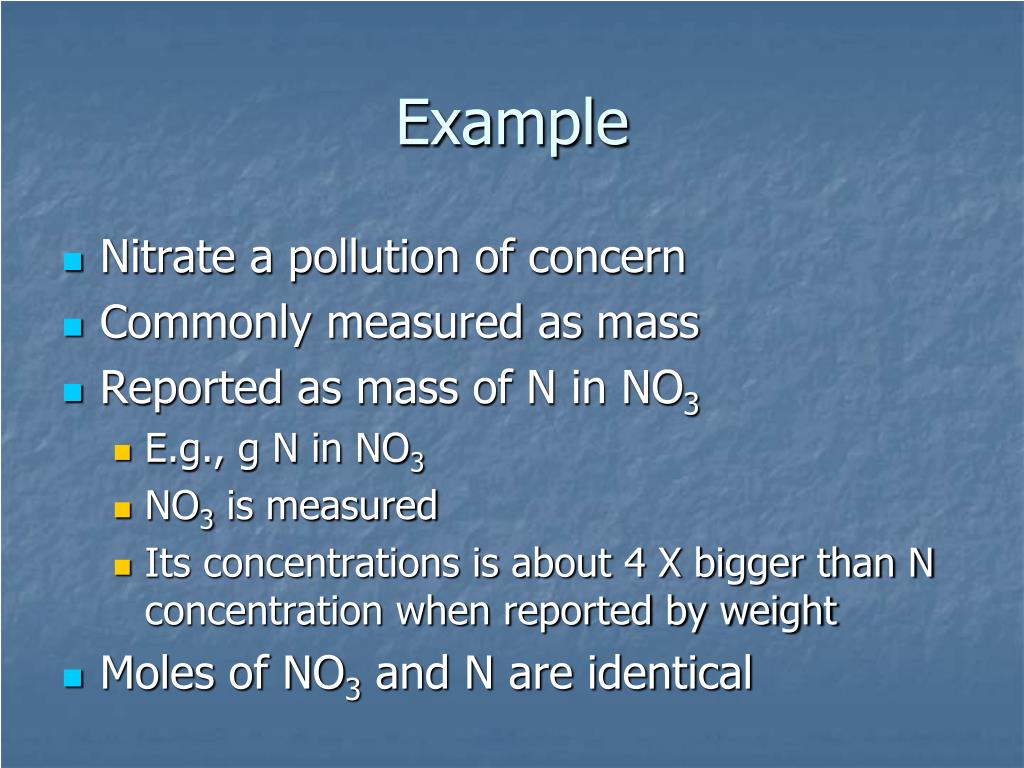 Example

- Nitrate a pollution of concern
- Commonly measured as mass
- Reported as mass of N in $NO_3$
  - E.g., g N in $NO_3$
  - $NO_3$ is measured
  - Its concentrations is about 4 X bigger than N concentration when reported by weight
- Moles of $NO_3$ and N are identical